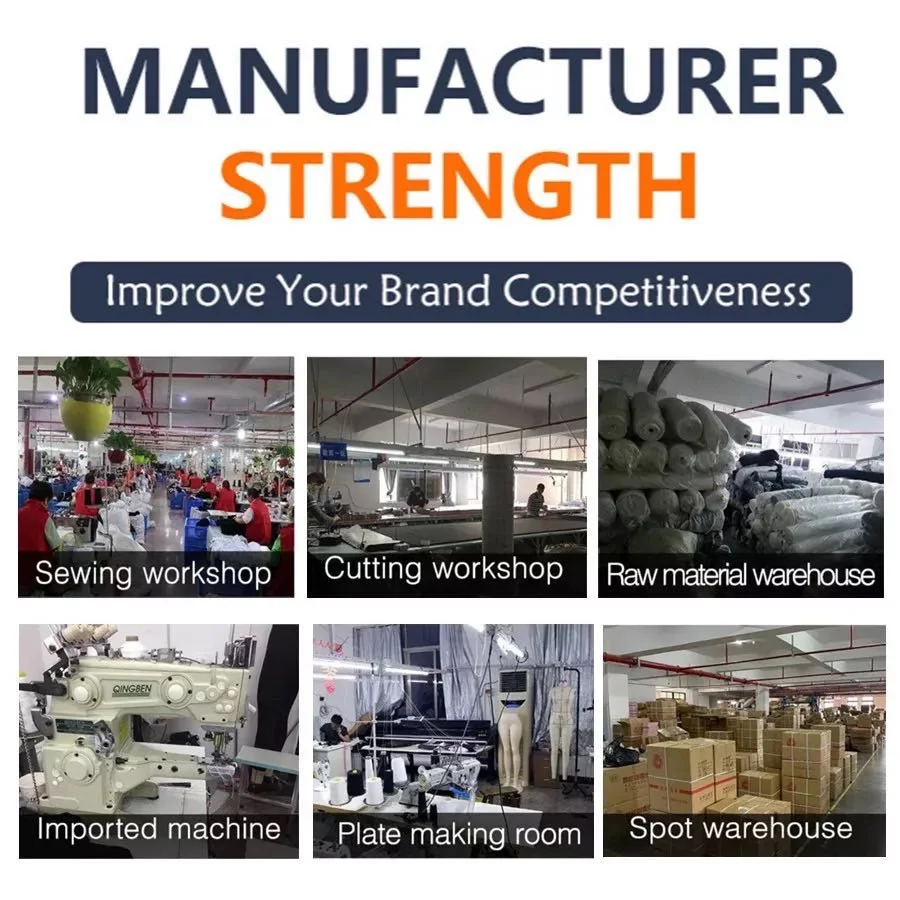 MANUFACTURER
STRENGTH

Improve Your Brand Competitiveness

Sewing workshop

Cutting workshop

Raw material warehouse

QINGBEN

Imported machine

Plate making room

Spot warehouse